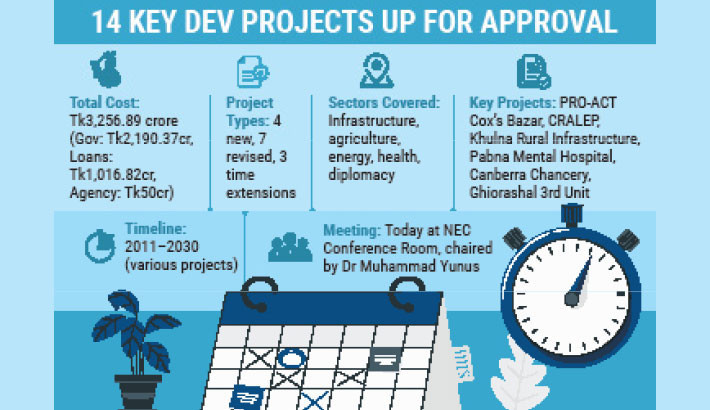 14 KEY DEV PROJECTS UP FOR APPROVAL

Total Cost: Tk3,256.89 crore (Gov: Tk2,190.37cr, Loans: Tk1,016.82cr, Agency: Tk50cr)

Project Types: 4 new, 7 revised, 3 time extensions

Sectors Covered: Infrastructure, agriculture, energy, health, diplomacy

Key Projects: PRO-ACT Cox's Bazar, CRALEP, Khulna Rural Infrastructure, Pabna Mental Hospital, Canberra Chancery, Ghiorashal 3rd Unit

Timeline: 2011–2030 (various projects)

Meeting: Today at NEC Conference Room, chaired by Dr Muhammad Yunus